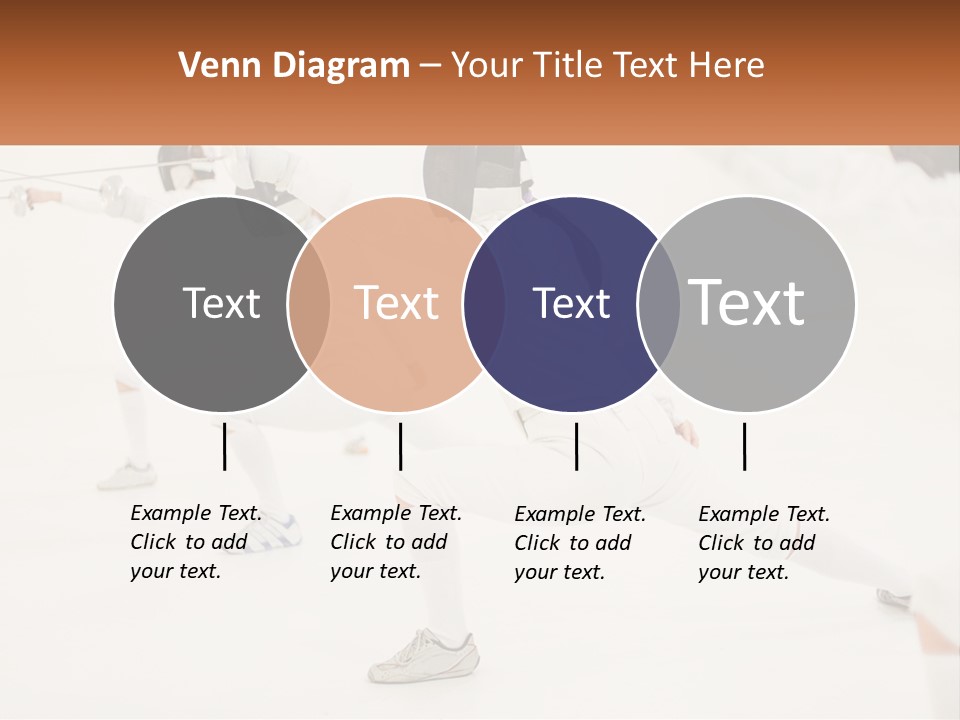 Venn Diagram – Your Title Text Here

Text

Text

Text

Text

Example Text. Click to add your text.

Example Text. Click to add your text.

Example Text. Click to add your text.

Example Text. Click to add your text.